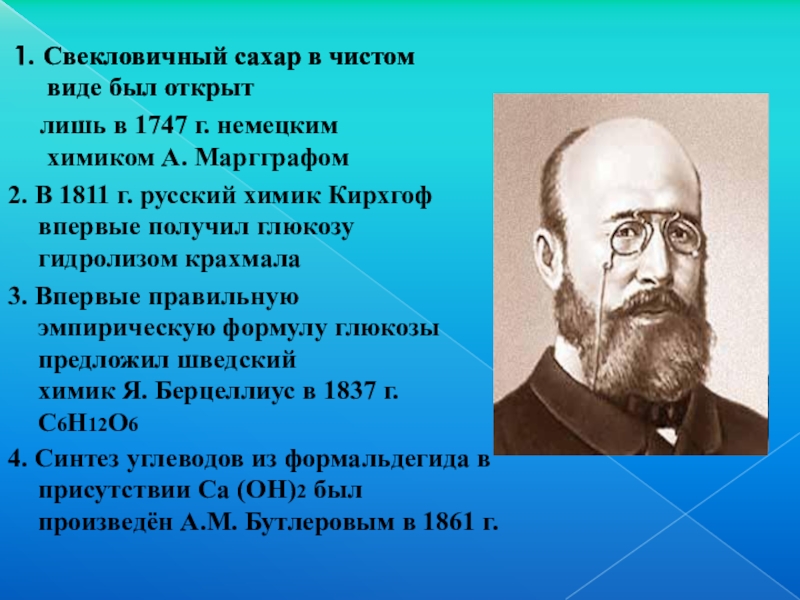 1. Свекловичный сахар в чистом виде был открыт лишь в 1747 г. немецким химиком А. Маргграфом

2. В 1811 г. русский химик Кирхгоф впервые получил глюкозу гидролизом крахмала

3. Впервые правильную эмпирическую формулу глюкозы предложил шведский химик Я. Берцеллиус в 1837 г. $C_6H_{12}O_6$

4. Синтез углеводов из формальдегида в присутствии $Ca(OH)_2$ был произведён А.М. Бутлеровым в 1861 г.